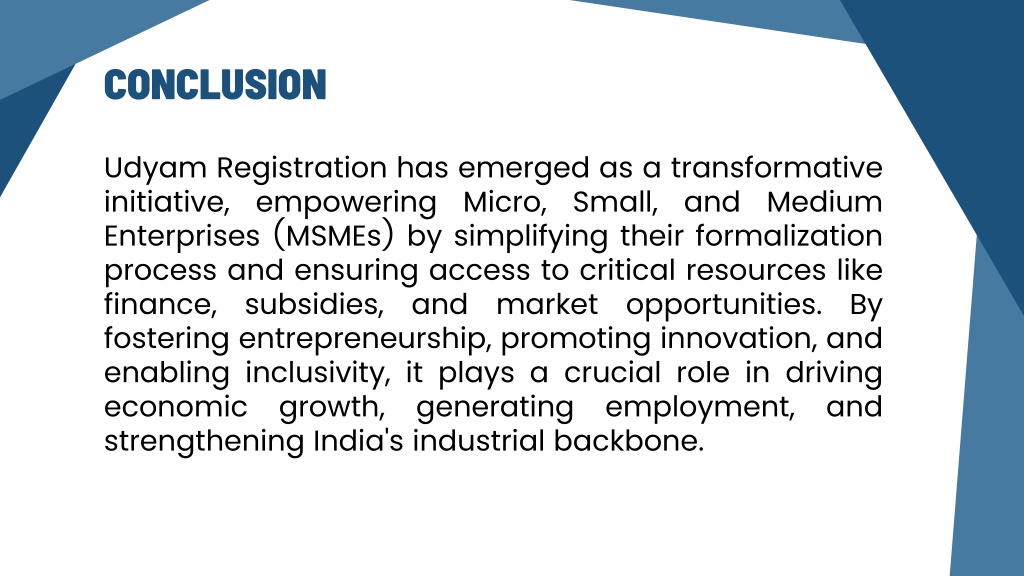 CONCLUSION

Udyam Registration has emerged as a transformative initiative, empowering Micro, Small, and Medium Enterprises (MSMEs) by simplifying their formalization process and ensuring access to critical resources like finance, subsidies, and market opportunities. By fostering entrepreneurship, promoting innovation, and enabling inclusivity, it plays a crucial role in driving economic growth, generating employment, and strengthening India's industrial backbone.